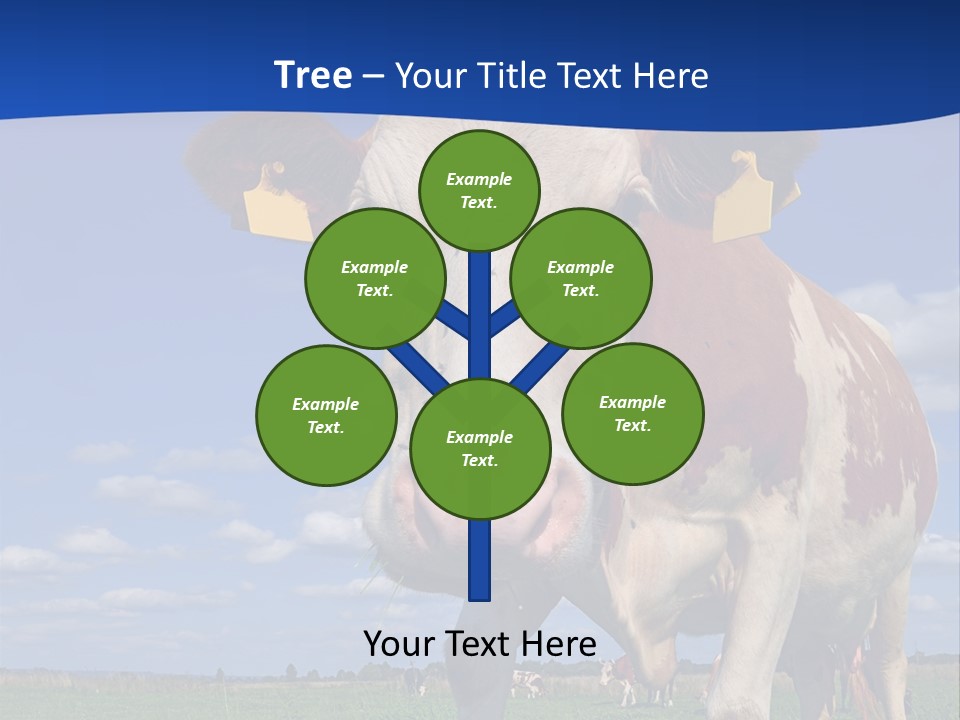 Tree – Your Title Text Here

Example Text.

Example Text.

Example Text.

Example Text.

Example Text.

Example Text.

Your Text Here